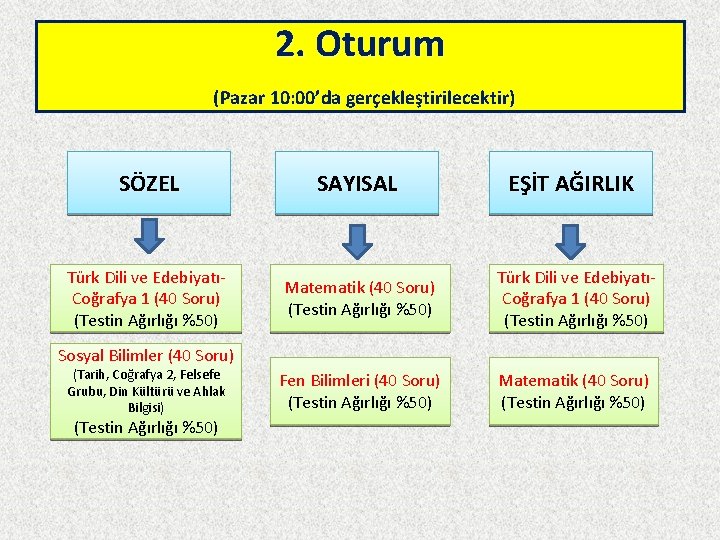 2. Oturum

(Pazar 10:00'da gerçekleştirilecektir)

SÖZEL

Türk Dili ve Edebiyatı-Coğrafya 1 (40 Soru)
(Testin Ağırlığı %50)

Sosyal Bilimler (40 Soru)
(Tarih, Coğrafya 2, Felsefe Grubu, Din Kültürü ve Ahlak Bilgisi)
(Testin Ağırlığı %50)

SAYISAL

Matematik (40 Soru)
(Testin Ağırlığı %50)

Fen Bilimleri (40 Soru)
(Testin Ağırlığı %50)

EŞİT AĞIRLIK

Türk Dili ve Edebiyatı-Coğrafya 1 (40 Soru)
(Testin Ağırlığı %50)

Matematik (40 Soru)
(Testin Ağırlığı %50)